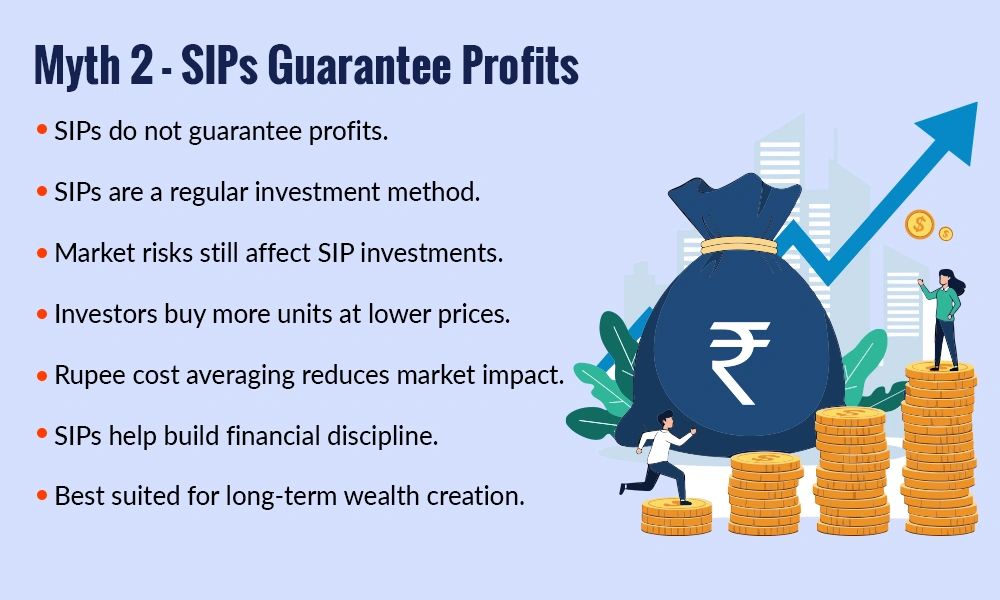 Myth 2 - SIPs Guarantee Profits

• SIPs do not guarantee profits.

• SIPs are a regular investment method.

• Market risks still affect SIP investments.

• Investors buy more units at lower prices.

• Rupee cost averaging reduces market impact.

• SIPs help build financial discipline.

• Best suited for long-term wealth creation.

₹

$

$